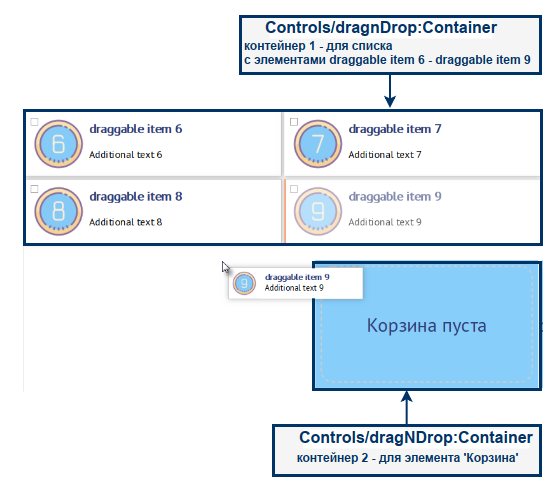 Controls/dragnDrop:Container
контейнер 1 - для списка
с элементами draggable item 6 - draggable item 9

6
draggable item 6
Additional text 6

7
draggable item 7
Additional text 7

8
draggable item 8
Additional text 8

9
draggable item 9
Additional text 9

9
draggable item 9
Additional text 9

Корзина пуста

Controls/dragNDrop:Container
контейнер 2 - для элемента 'Корзина'